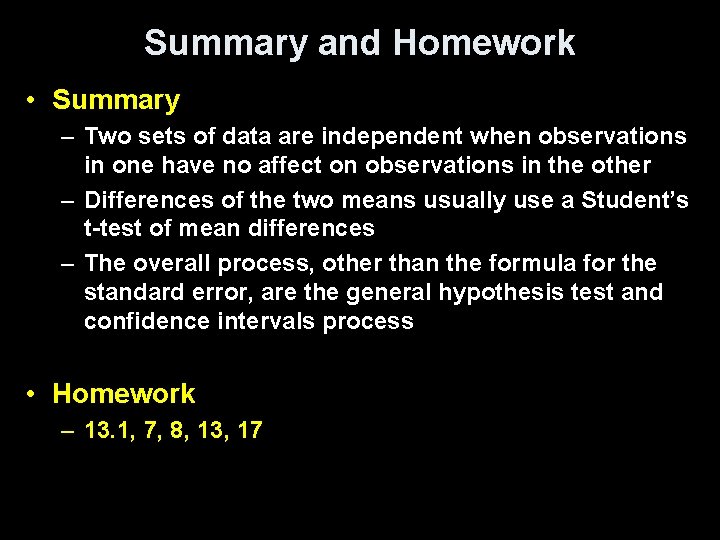 Summary and Homework

• Summary

– Two sets of data are independent when observations in one have no affect on observations in the other

– Differences of the two means usually use a Student's t-test of mean differences

– The overall process, other than the formula for the standard error, are the general hypothesis test and confidence intervals process

• Homework

– 13.1, 7, 8, 13, 17